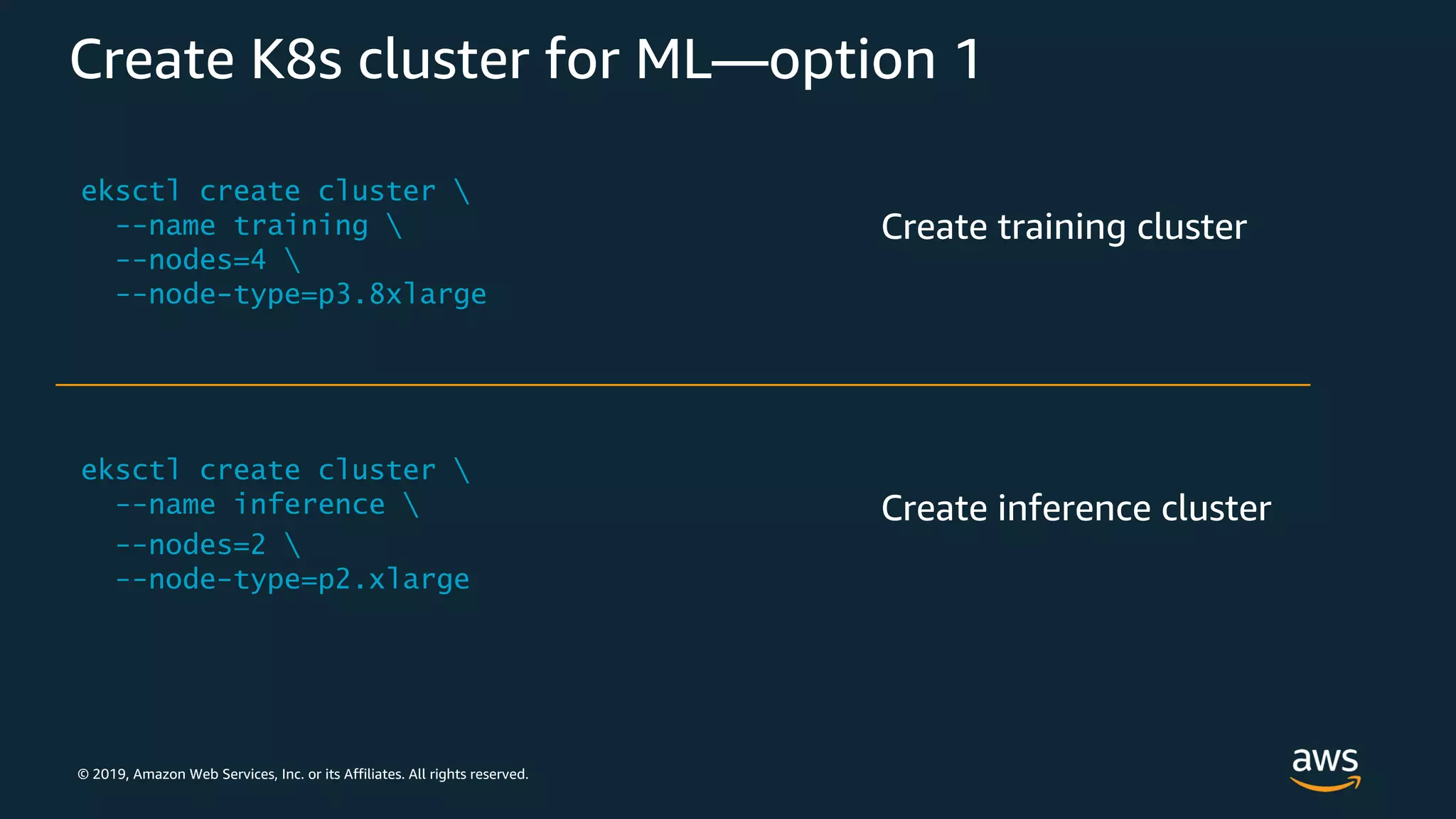 Create K8s cluster for ML—option 1

eksctl create cluster \
--name training \
--nodes=4 \
--node-type=p3.8xlarge

Create training cluster

eksctl create cluster \
--name inference \
--nodes=2 \
--node-type=p2.xlarge

Create inference cluster

© 2019, Amazon Web Services, Inc. or its Affiliates. All rights reserved.

aws